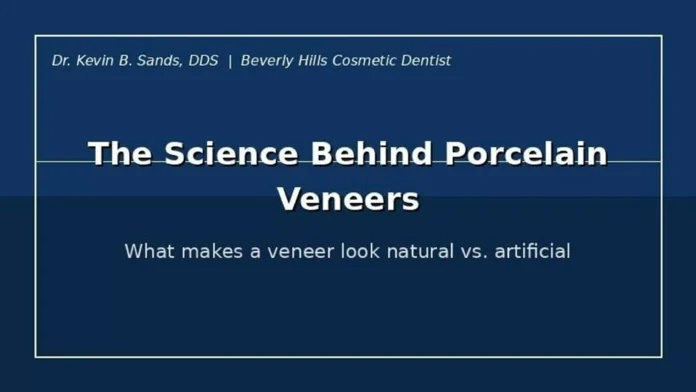 Dr. Kevin B. Sands, DDS | Beverly Hills Cosmetic Dentist

The Science Behind Porcelain Veneers

What makes a veneer look natural vs. artificial